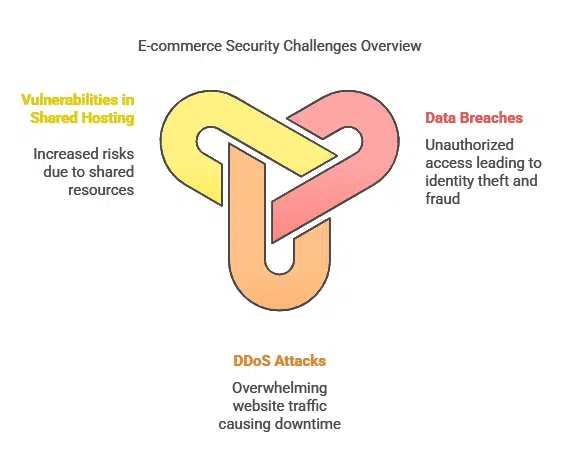 E-commerce Security Challenges Overview

Vulnerabilities in Shared Hosting

Increased risks due to shared resources

Data Breaches

Unauthorized access leading to identity theft and fraud

DDoS Attacks

Overwhelming website traffic causing downtime